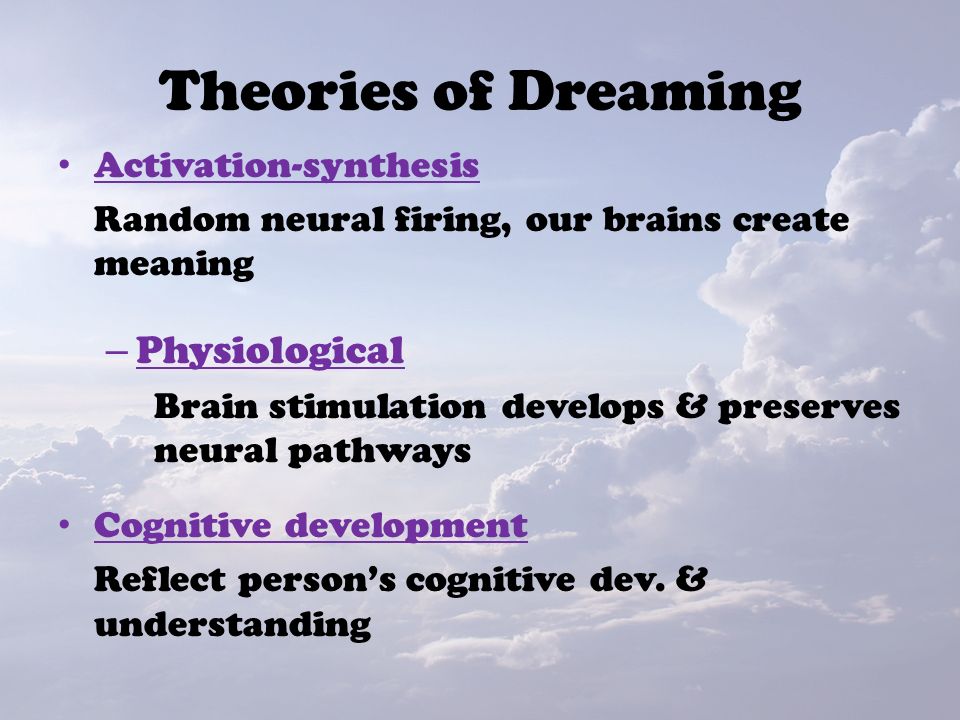 Theories of Dreaming

• Activation-synthesis

Random neural firing, our brains create meaning

– Physiological

Brain stimulation develops & preserves neural pathways

• Cognitive development

Reflect person's cognitive dev. & understanding